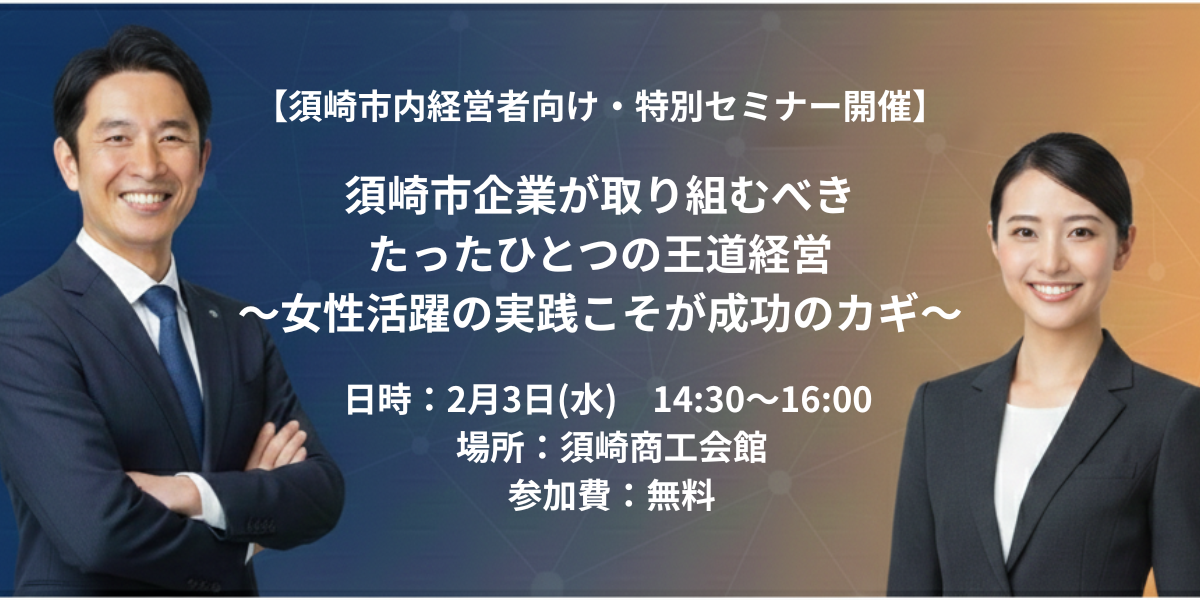 【須崎市内経営者向け・特別セミナー開催】

須崎市企業が取り組むべき
たったひとつの王道経営
～女性活躍の実践こそが成功のカギ～

日時：2月3日(水)　14:30～16:00
場所：須崎商工会館
参加費：無料